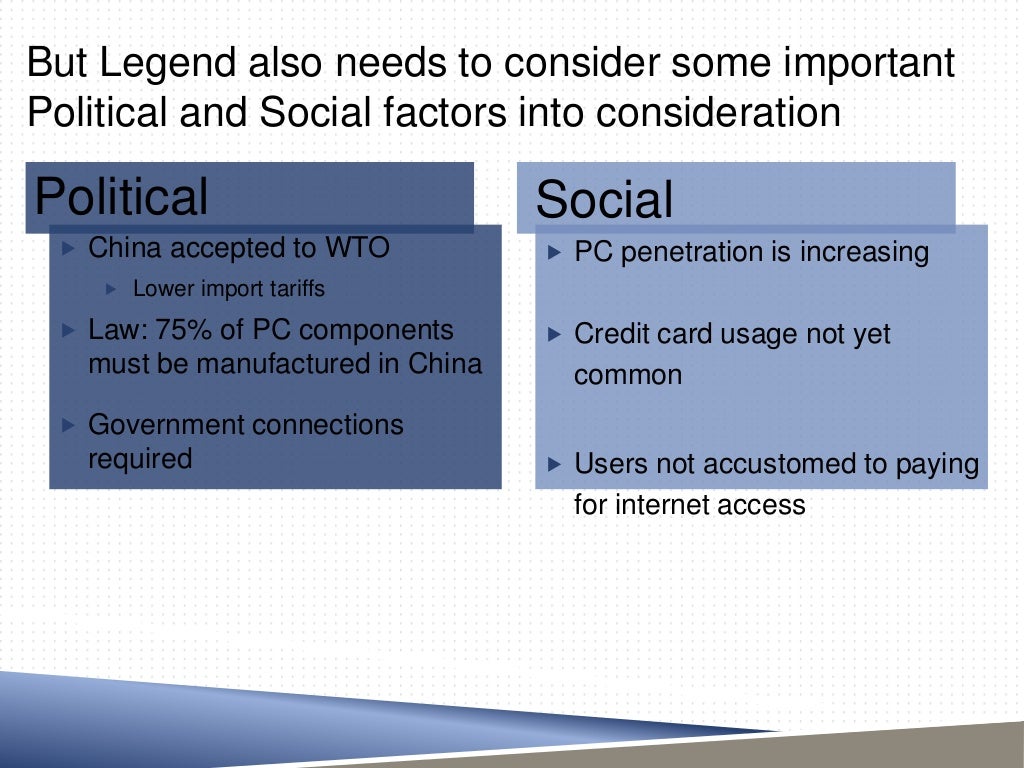 But Legend also needs to consider some important Political and Social factors into consideration

Political

China accepted to WTO

Lower import tariffs

Law: 75% of PC components must be manufactured in China

Government connections required

Social

PC penetration is increasing

Credit card usage not yet common

Users not accustomed to paying for internet access